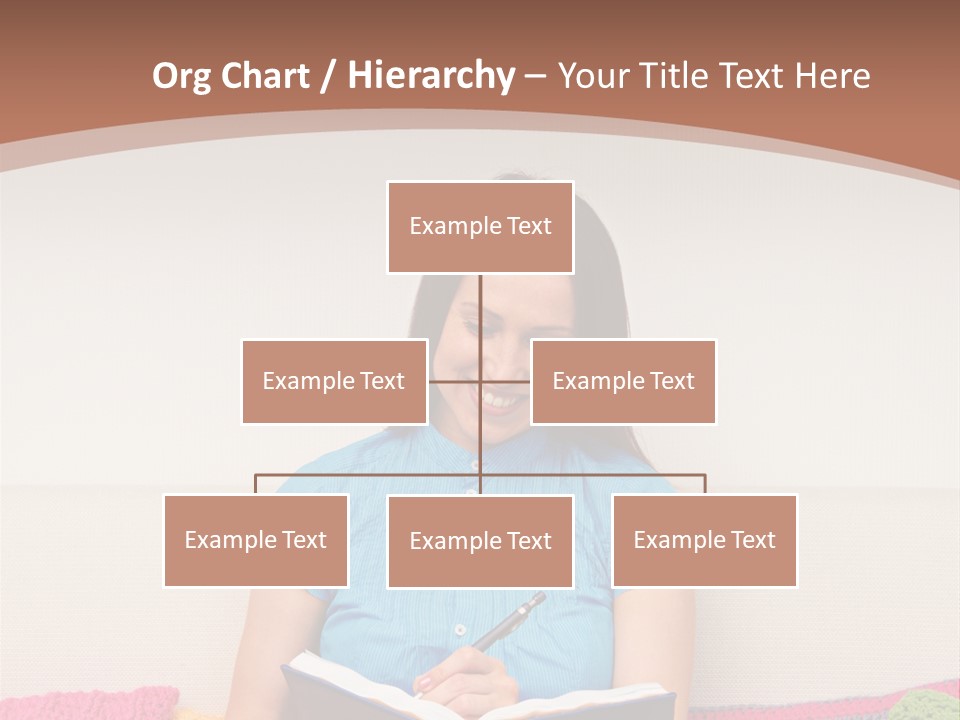 Org Chart / Hierarchy – Your Title Text Here

Example Text

Example Text

Example Text

Example Text

Example Text

Example Text